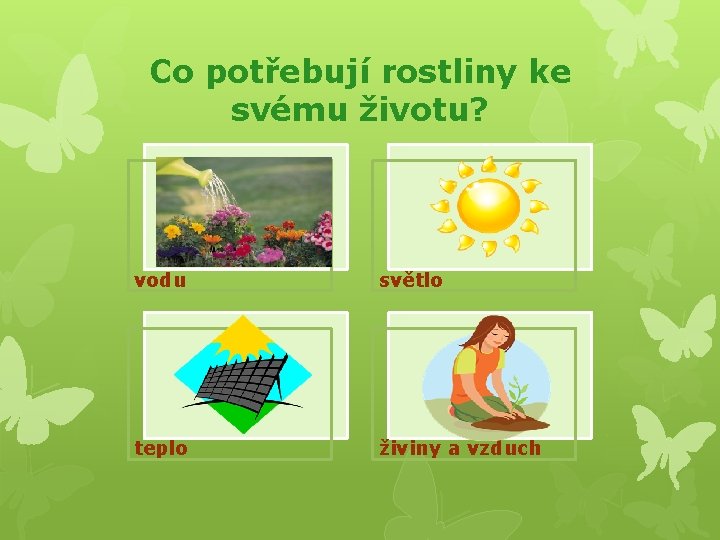 Co potřebují rostliny ke svému životu?

vodu

světlo

teplo

živiny a vzduch